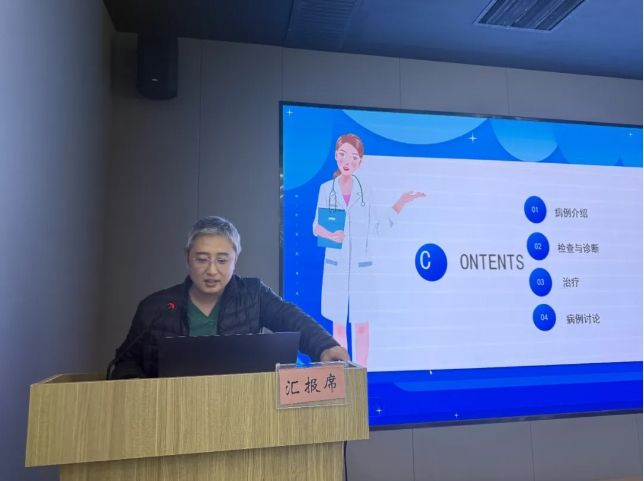 C ONTENTS

01 病例介绍

02 检查与诊断

03 治疗

04 病例讨论

汇报席